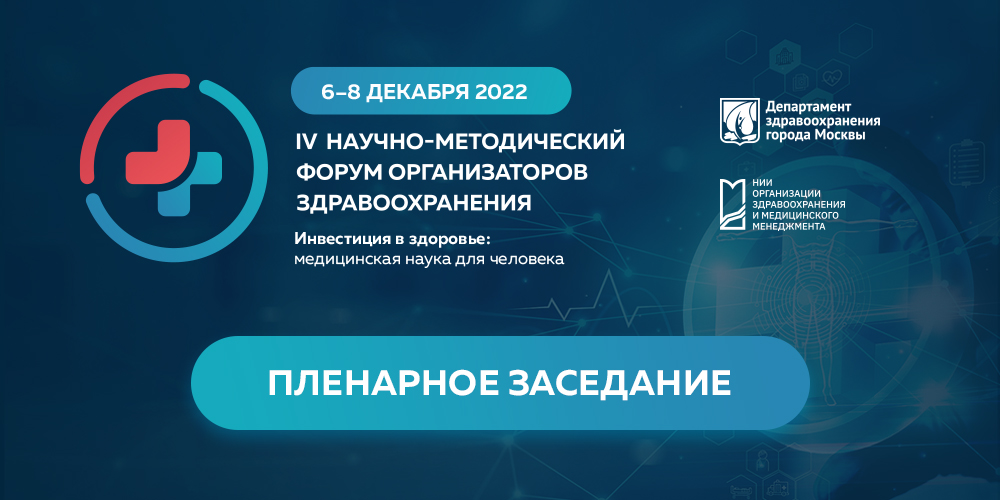 6–8 ДЕКАБРЯ 2022

IV НАУЧНО-МЕТОДИЧЕСКИЙ ФОРУМ ОРГАНИЗАТОРОВ ЗДРАВООХРАНЕНИЯ

Инвестиция в здоровье: медицинская наука для человека

Департамент здравоохранения города Москвы

НИИ ОРГАНИЗАЦИИ ЗДРАВООХРАНЕНИЯ И МЕДИЦИНСКОГО МЕНЕДЖМЕНТА

ПЛЕНАРНОЕ ЗАСЕДАНИЕ